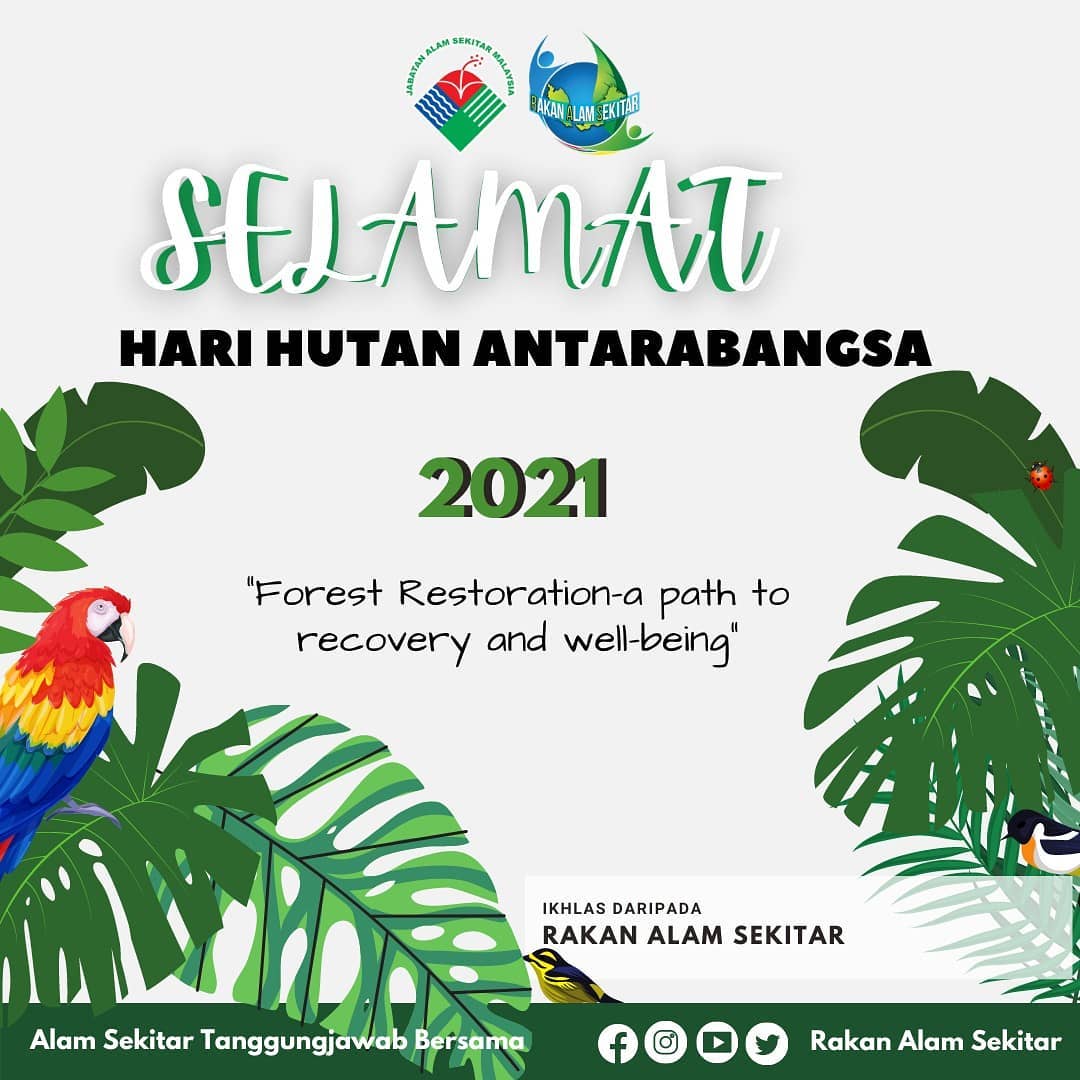 JABATAN ALAM SEKITAR MALAYSIA

RAKAN ALAM SEKITAR

SELAMAT

HARI HUTAN ANTARABANGSA

2021

"Forest Restoration-a path to recovery and well-being"

IKHLAS DARIPADA
RAKAN ALAM SEKITAR

Alam Sekitar Tanggungjawab Bersama

Rakan Alam Sekitar